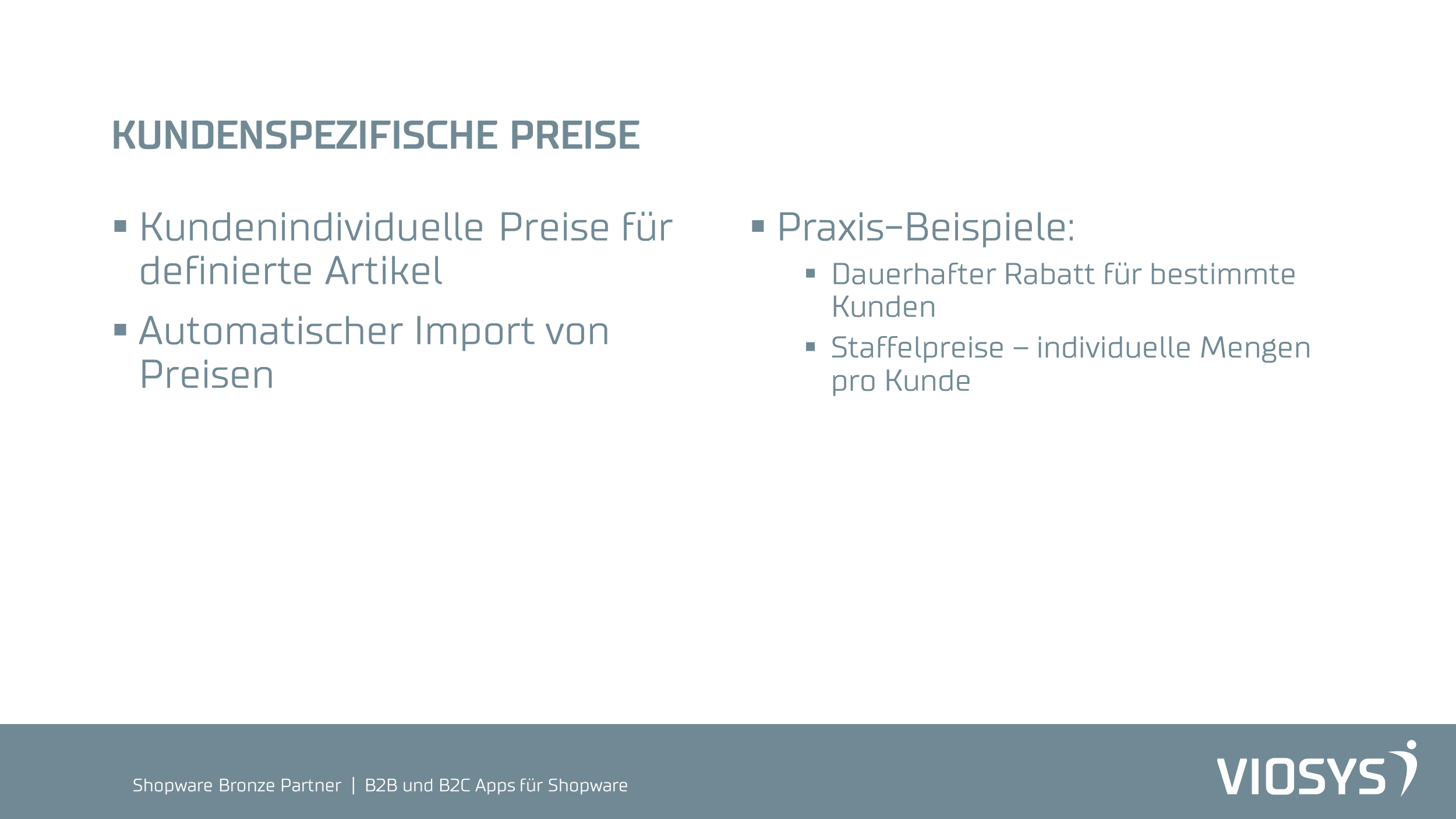 KUNDENSPEZIFISCHE PREISE

▪ Kundenindividuelle Preise für definierte Artikel

▪ Automatischer Import von Preisen

▪ Praxis-Beispiele:

▪ Dauerhafter Rabatt für bestimmte Kunden

▪ Staffelpreise – individuelle Mengen pro Kunde

Shopware Bronze Partner | B2B und B2C Apps für Shopware

VIOSYS